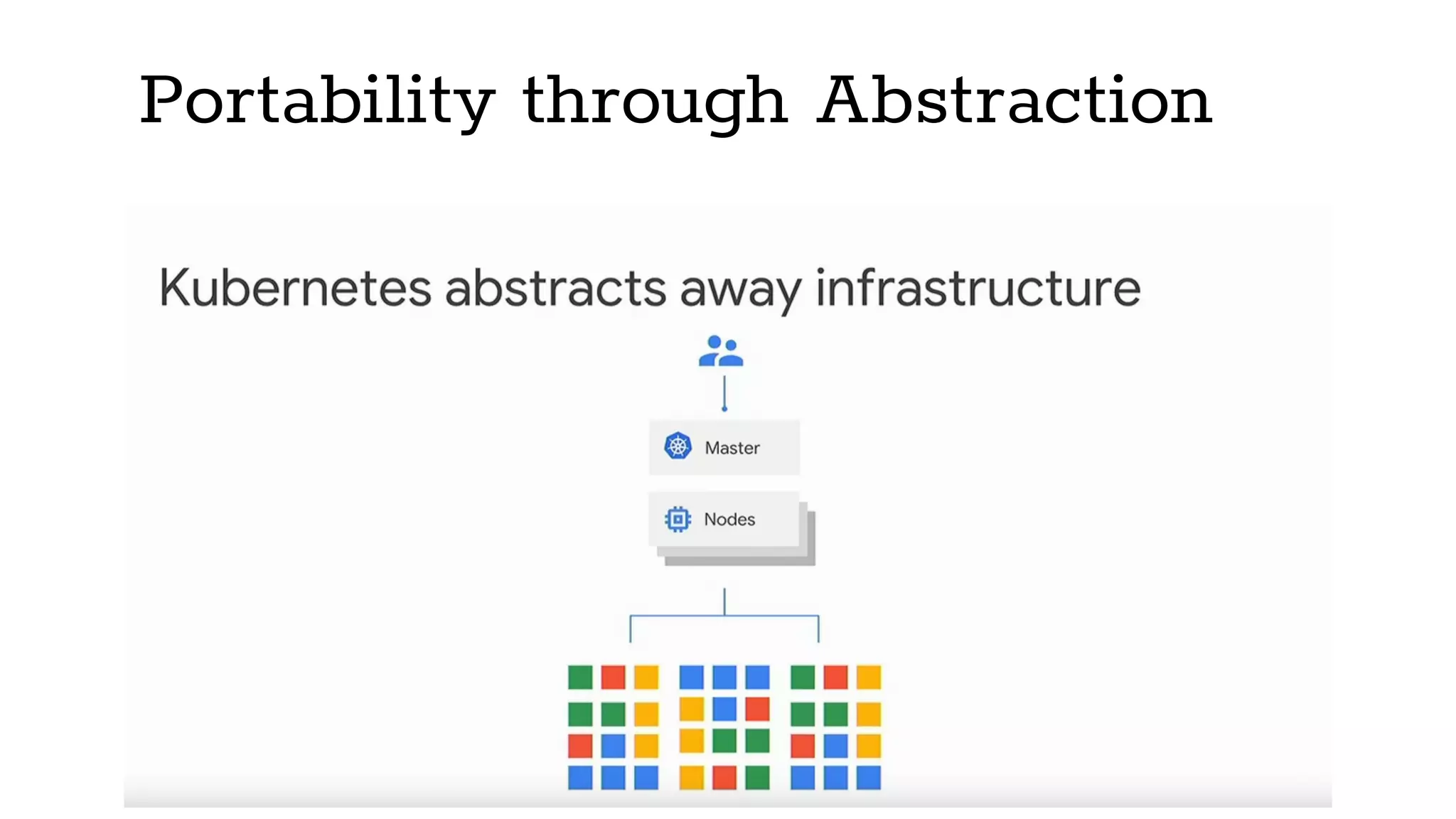 Portability through Abstraction

Kubernetes abstracts away infrastructure

Master

Nodes